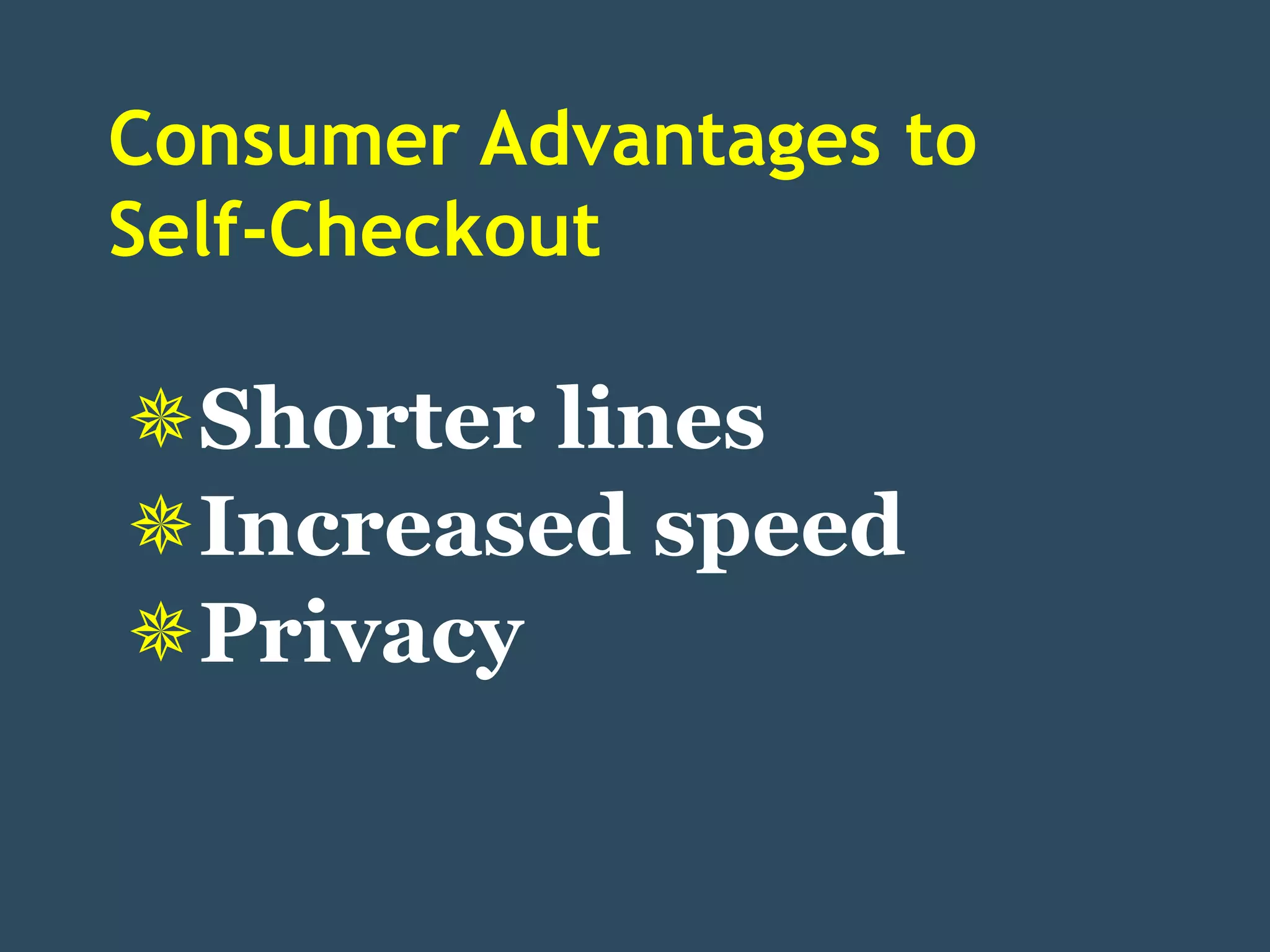 Consumer Advantages to Self-Checkout

Shorter lines
Increased speed
Privacy